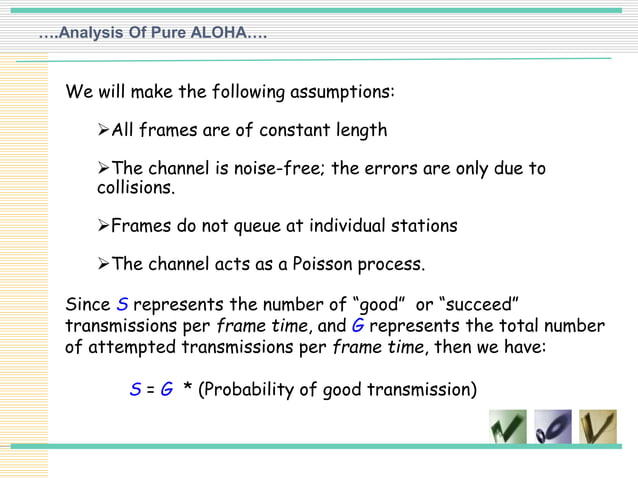 ….Analysis Of Pure ALOHA….

We will make the following assumptions:

➢All frames are of constant length

➢The channel is noise-free; the errors are only due to collisions.

➢Frames do not queue at individual stations

➢The channel acts as a Poisson process.

Since S represents the number of “good” or “succeed” transmissions per frame time, and G represents the total number of attempted transmissions per frame time, then we have:

S = G * (Probability of good transmission)